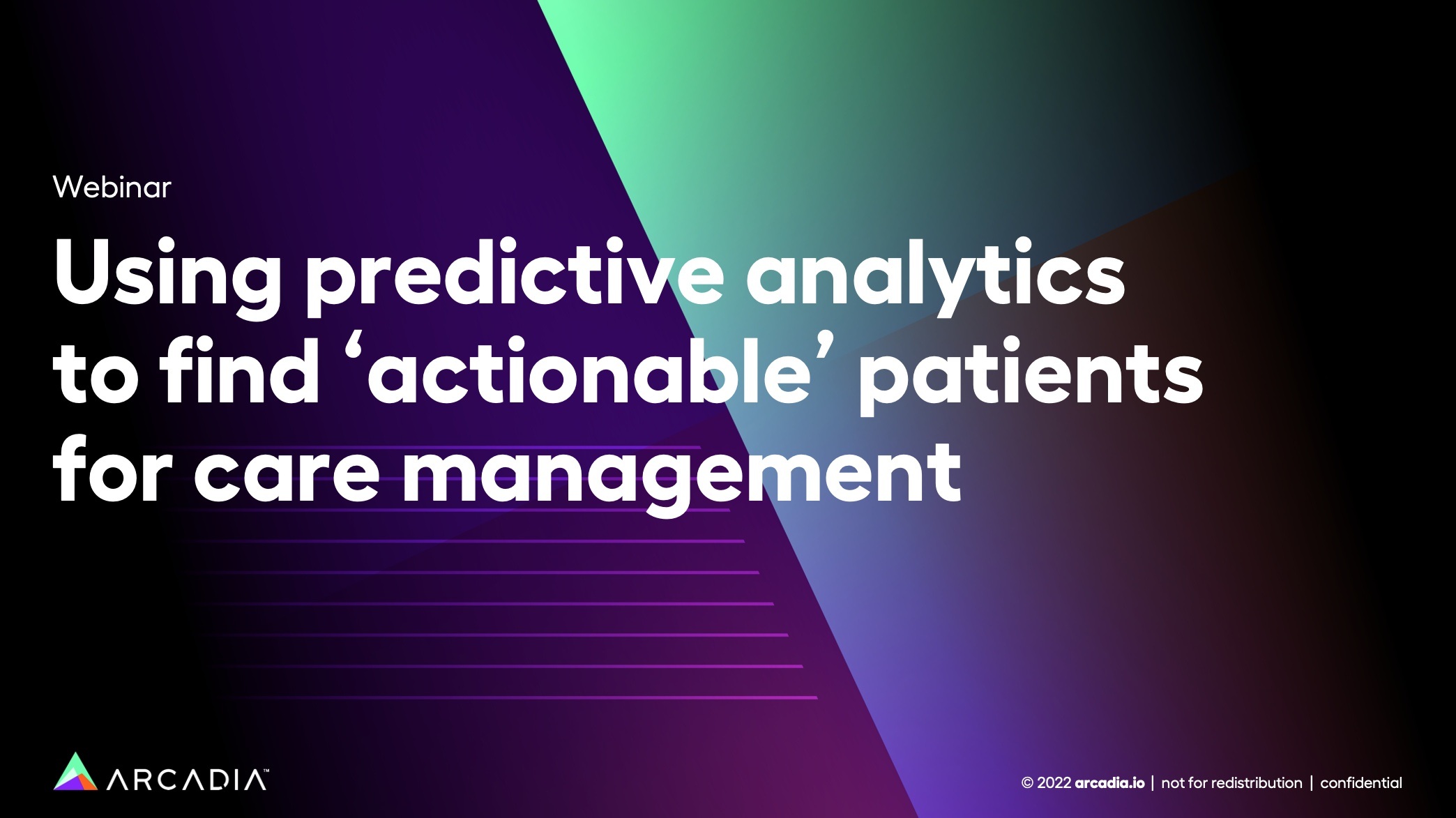 Webinar

Using predictive analytics to find ‘actionable’ patients for care management

ARCADIA™

© 2022 arcadia.io | not for redistribution | confidential